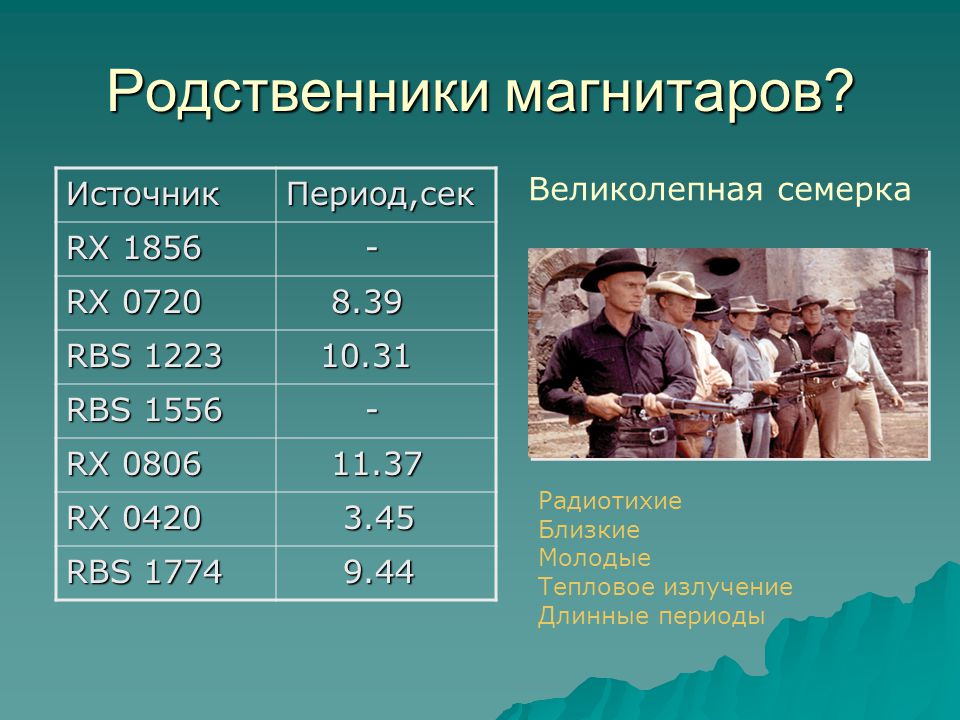 Родственники магнитаров?

| Источник | Период,сек |
|---|---|
| RX 1856 | - |
| RX 0720 | 8.39 |
| RBS 1223 | 10.31 |
| RBS 1556 | - |
| RX 0806 | 11.37 |
| RX 0420 | 3.45 |
| RBS 1774 | 9.44 |

Великолепная семерка

Радиотихие
Близкие
Молодые
Тепловое излучение
Длинные периоды